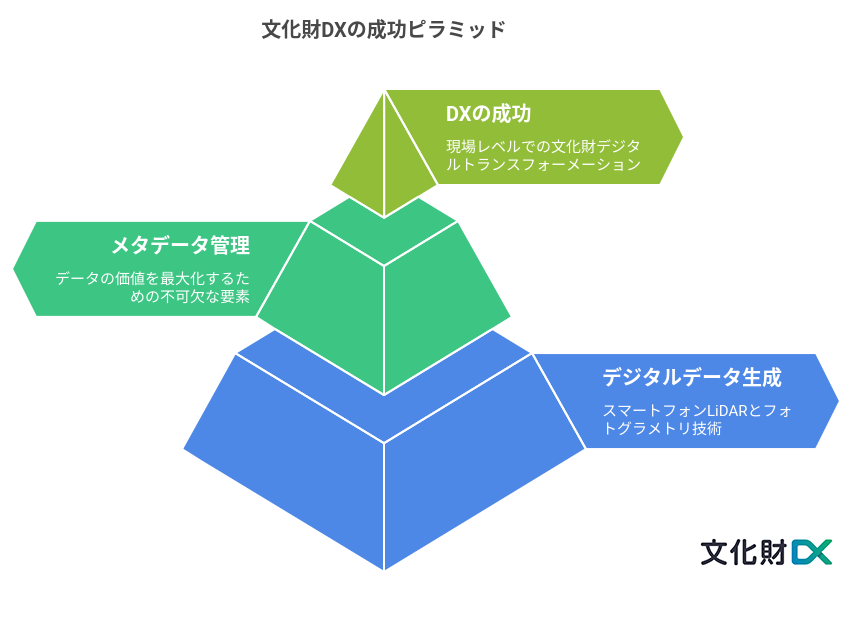 文化財DXの成功ピラミッド

DXの成功

現場レベルでの文化財デジタルトランスフォーメーション

メタデータ管理

データの価値を最大化するための不可欠な要素

デジタルデータ生成

スマートフォンLiDARとフォトグラメトリ技術

文化財DX